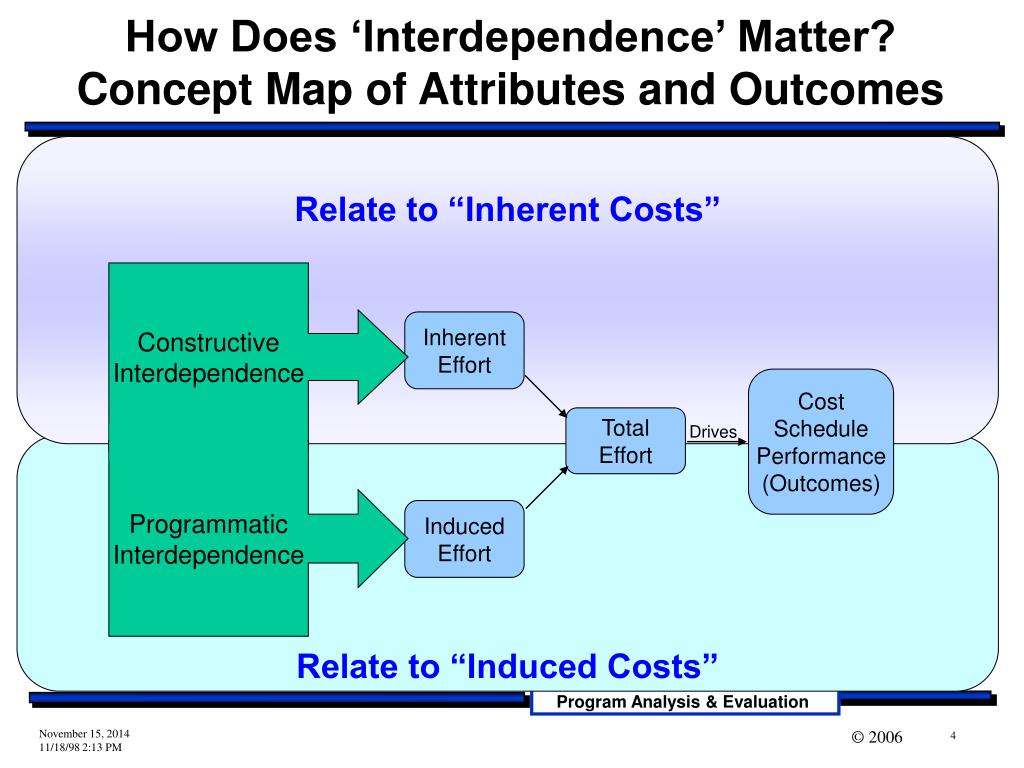 How Does ‘Interdependence’ Matter?
Concept Map of Attributes and Outcomes

Relate to “Inherent Costs”

Constructive Interdependence

Inherent Effort

Total Effort

Drives

Cost
Schedule
Performance
(Outcomes)

Programmatic Interdependence

Induced Effort

Relate to “Induced Costs”

Program Analysis & Evaluation

November 15, 2014
11/18/98 2:13 PM

© 2006

4